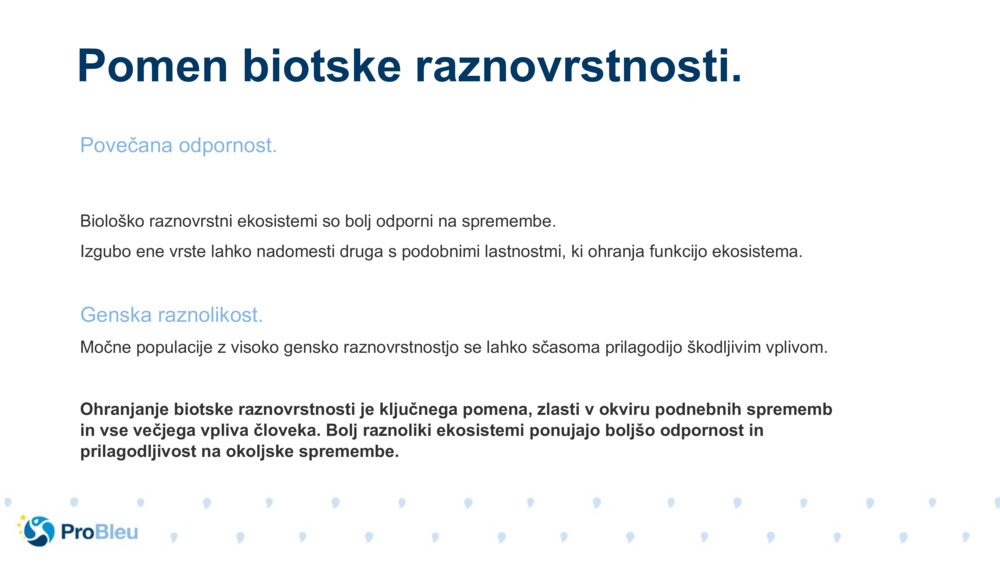 Pomen biotske raznovrstnosti.

Povečana odpornost.

Biološko raznovrstni ekosistemi so bolj odporni na spremembe.

Izgubo ene vrste lahko nadomesti druga s podobnimi lastnostmi, ki ohranja funkcijo ekosistema.

Genska raznolikost.

Močne populacije z visoko gensko raznovrstnostjo se lahko sčasoma prilagodijo škodljivim vplivom.

Ohranjanje biotske raznovrstnosti je ključnega pomena, zlasti v okviru podnebnih sprememb in vse večjega vpliva človeka. Bolj raznoliki ekosistemi ponujajo boljšo odpornost in prilagodljivost na okoljske spremembe.

ProBleu